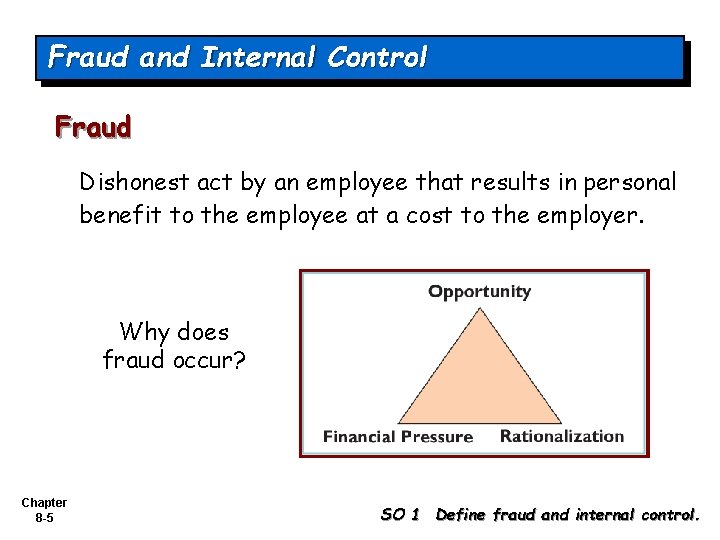 Fraud and Internal Control

Fraud

Dishonest act by an employee that results in personal benefit to the employee at a cost to the employer.

Why does fraud occur?

Opportunity

Financial Pressure

Rationalization

Chapter 8-5

SO 1 Define fraud and internal control.